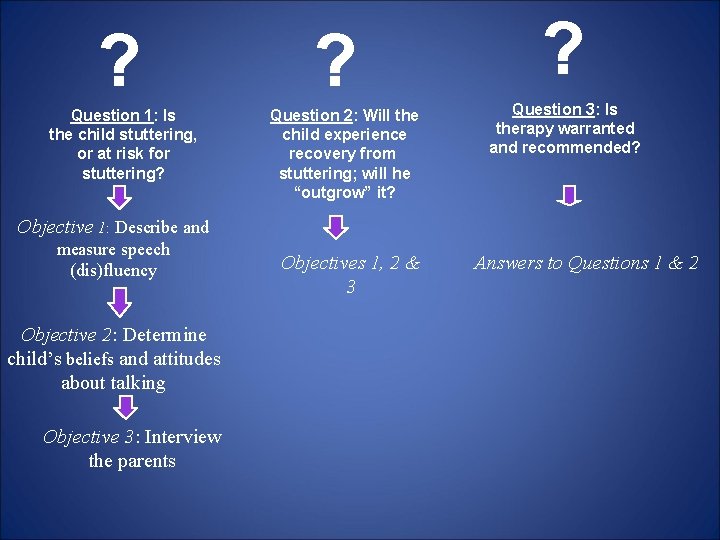 ?

Question 1: Is the child stuttering, or at risk for stuttering?

Objective 1: Describe and measure speech (dis)fluency

Objective 2: Determine child's beliefs and attitudes about talking

Objective 3: Interview the parents

?

Question 2: Will the child experience recovery from stuttering; will he "outgrow" it?

Objectives 1, 2 & 3

?

Question 3: Is therapy warranted and recommended?

Answers to Questions 1 & 2